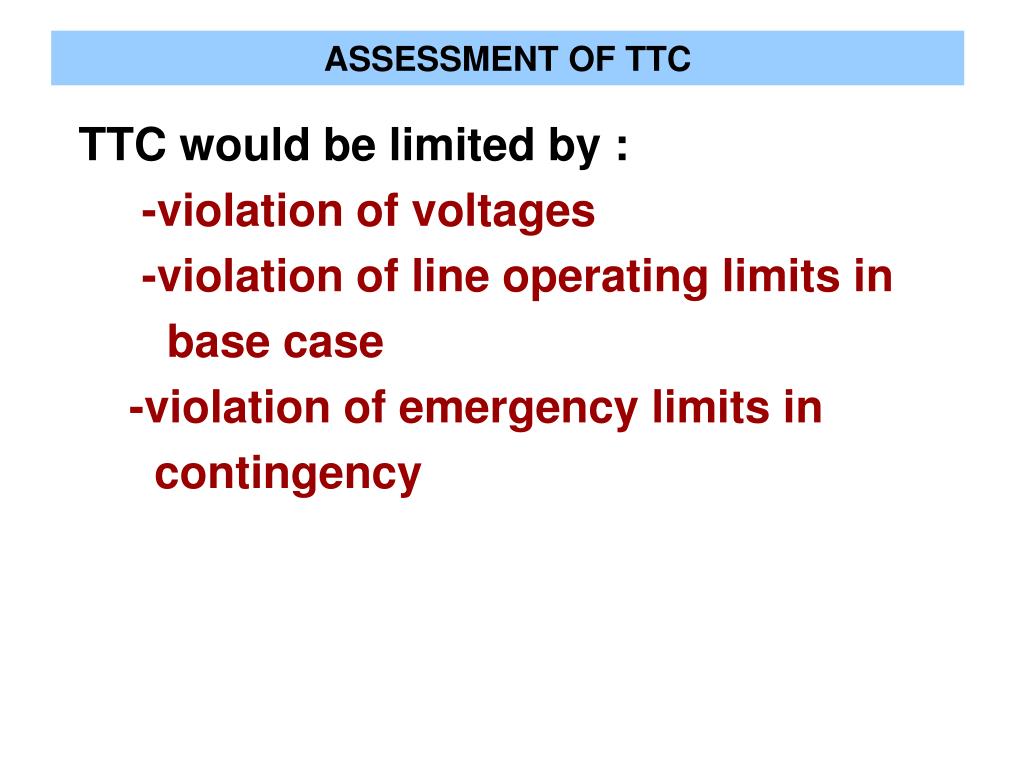 ASSESSMENT OF TTC

TTC would be limited by :

-violation of voltages

-violation of line operating limits in base case

-violation of emergency limits in contingency